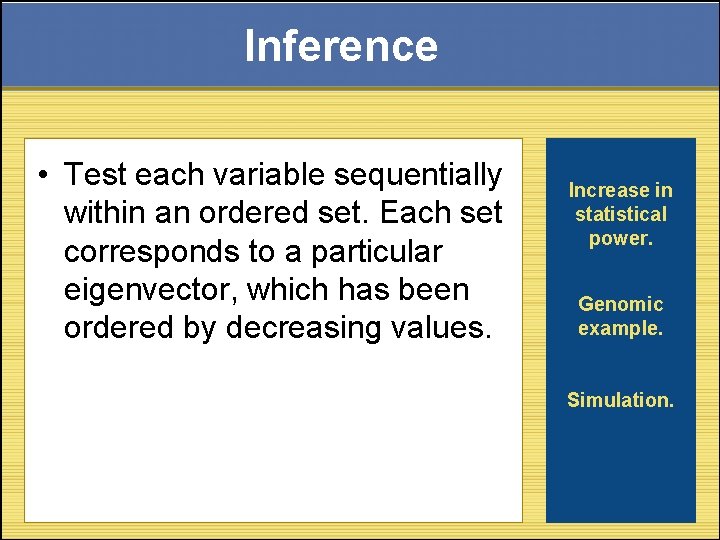 Inference

• Test each variable sequentially within an ordered set. Each set corresponds to a particular eigenvector, which has been ordered by decreasing values.

Increase in statistical power.

Genomic example.

Simulation.